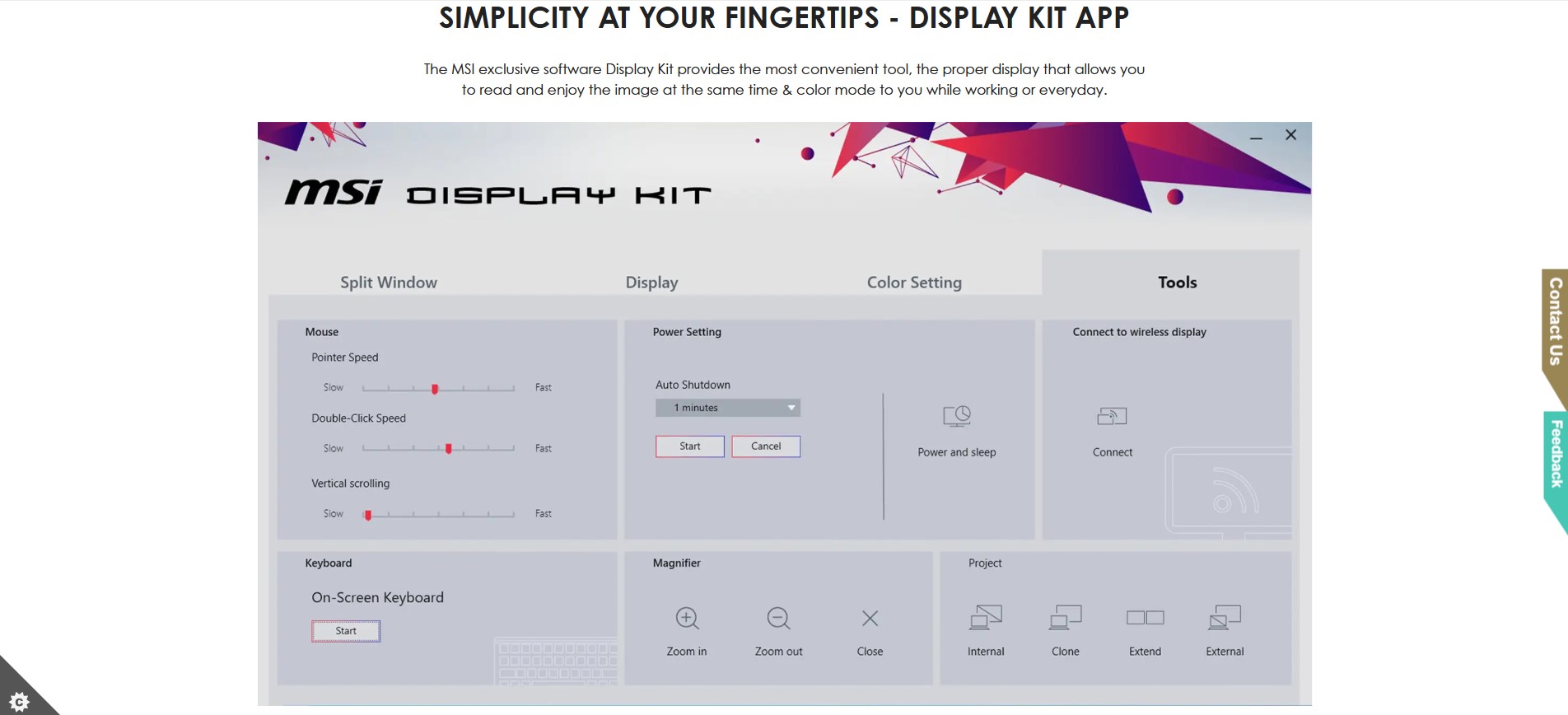 SIMPLICITY AT YOUR FINGERTIPS - DISPLAY KIT APP

The MSI exclusive software Display Kit provides the most convenient tool, the proper display that allows you to read and enjoy the image at the same time & color mode to you while working or everyday.

msi DISPLAY KIT

Split Window
Display
Color Setting
Tools

Mouse
Pointer Speed
Slow Fast
Double-Click Speed
Slow Fast
Vertical scrolling
Slow Fast

Power Setting
Auto Shutdown
1 minutes
Start
Cancel
Power and sleep

Connect to wireless display
Connect

Keyboard
On-Screen Keyboard
Start

Magnifier
Zoom in
Zoom out
Close

Project
Internal
Clone
Extend
External

Contact Us
Feedback